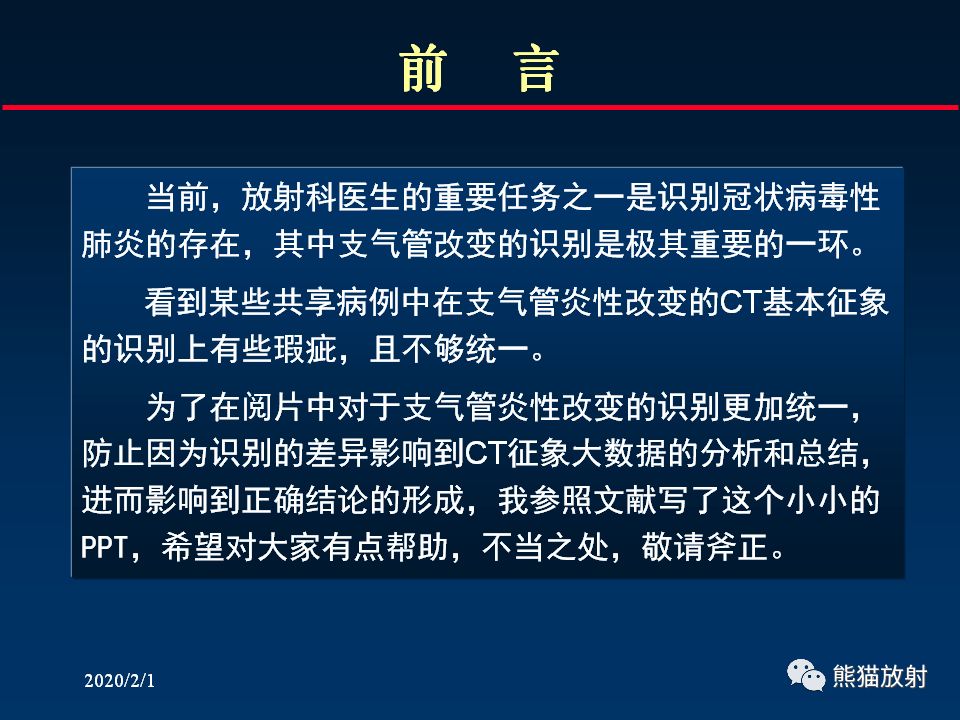 前　言

当前，放射科医生的重要任务之一是识别冠状病毒性肺炎的存在，其中支气管改变的识别是极其重要的一环。

看到某些共享病例中在支气管炎性改变的CT基本征象的识别上有些瑕疵，且不够统一。

为了在阅片中对于支气管炎性改变的识别更加统一，防止因为识别的差异影响到CT征象大数据的分析和总结，进而影响到正确结论的形成，我参照文献写了这个小小的PPT，希望对大家有点帮助，不当之处，敬请斧正。

2020/2/1

熊猫放射